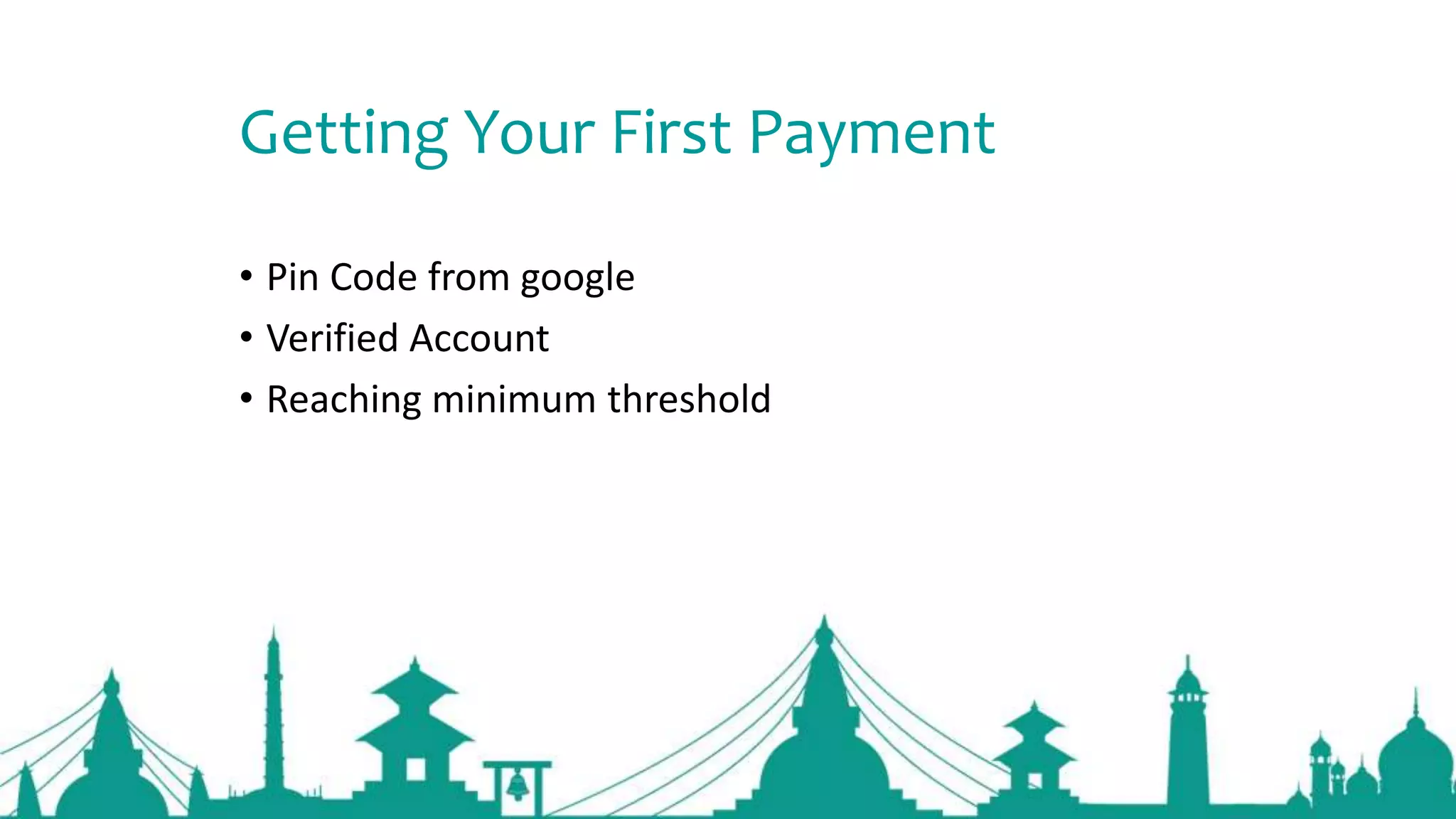 Getting Your First Payment

• Pin Code from google
• Verified Account
• Reaching minimum threshold